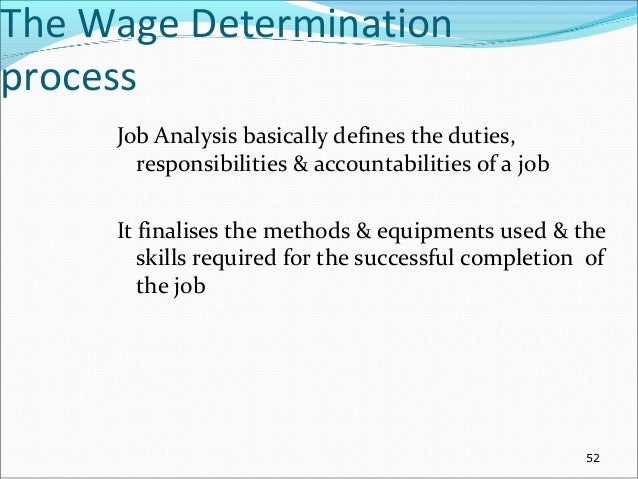 The Wage Determination process

Job Analysis basically defines the duties, responsibilities & accountabilities of a job

It finalises the methods & equipments used & the skills required for the successful completion of the job

52